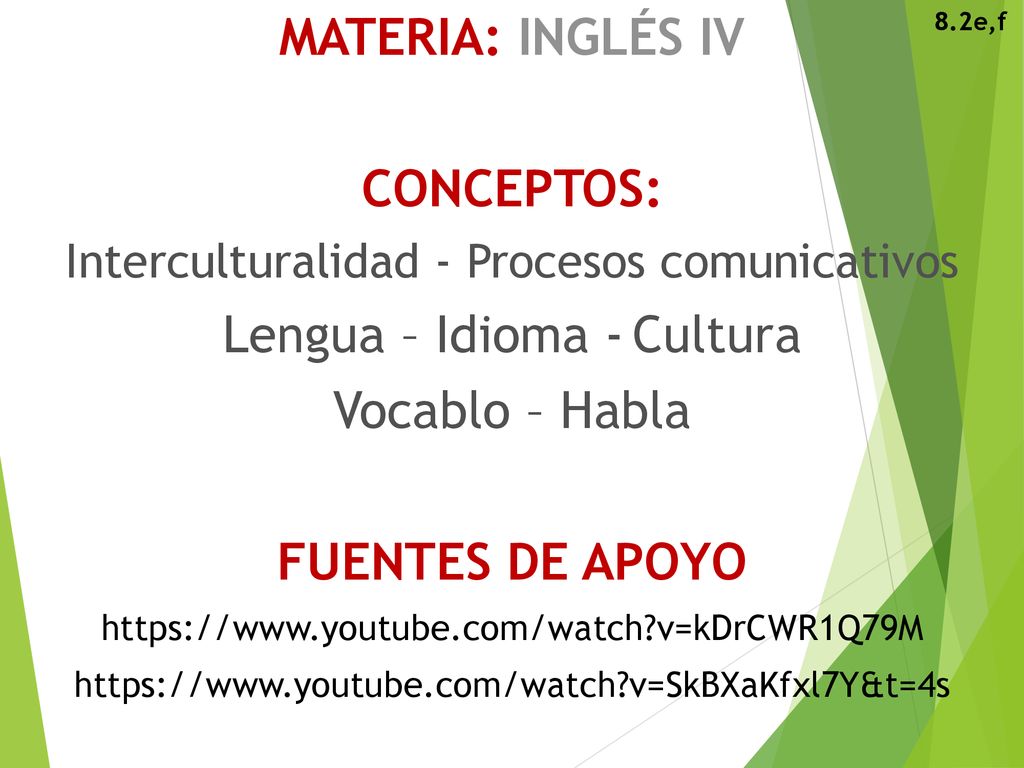 MATERIA: INGLÉS IV

8.2e,f

CONCEPTOS:

Interculturalidad - Procesos comunicativos

Lengua – Idioma - Cultura

Vocablo – Habla

FUENTES DE APOYO

https://www.youtube.com/watch?v=kDrCWR1Q79M

https://www.youtube.com/watch?v=SkBXaKfxl7Y&t=4s